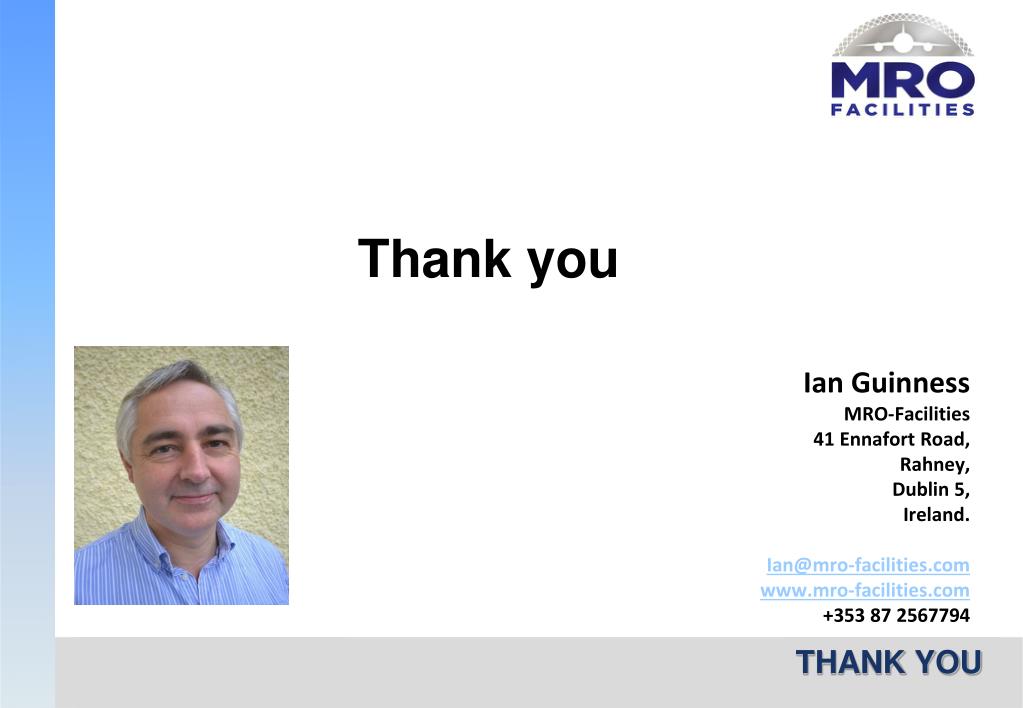 MRO
FACILITIES

Thank you

Ian Guinness
MRO-Facilities
41 Ennafort Road,
Rahney,
Dublin 5,
Ireland.

Ian@mro-facilities.com
www.mro-facilities.com
+353 87 2567794

THANK YOU